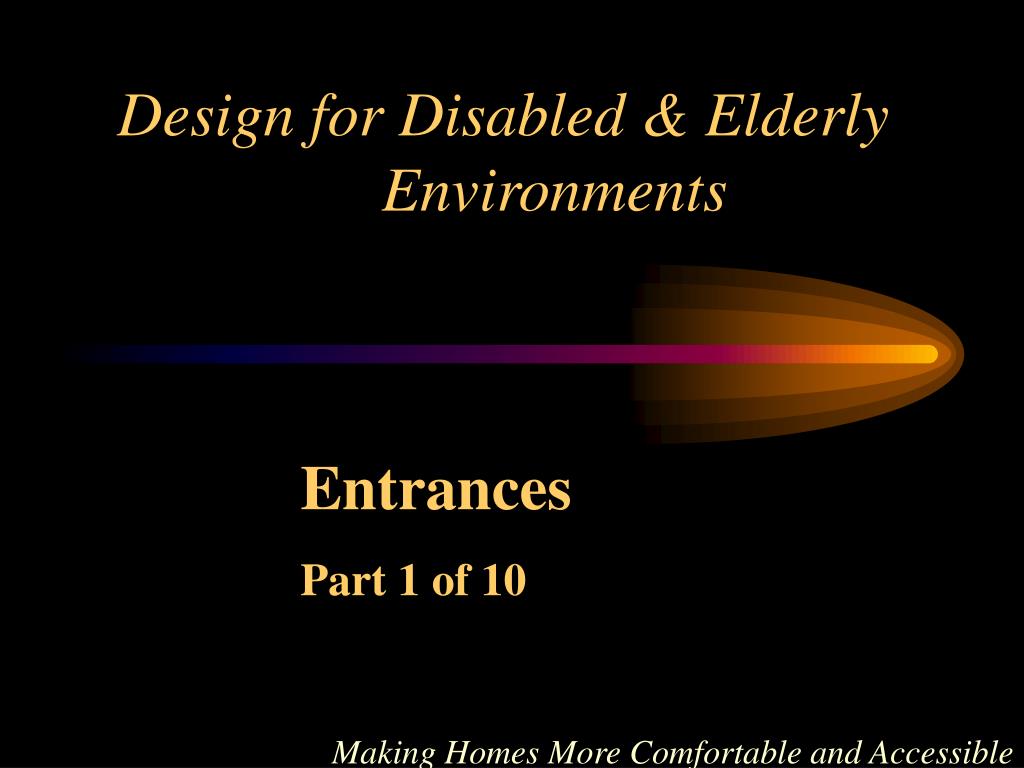 Design for Disabled & Elderly Environments

Entrances

Part 1 of 10

Making Homes More Comfortable and Accessible